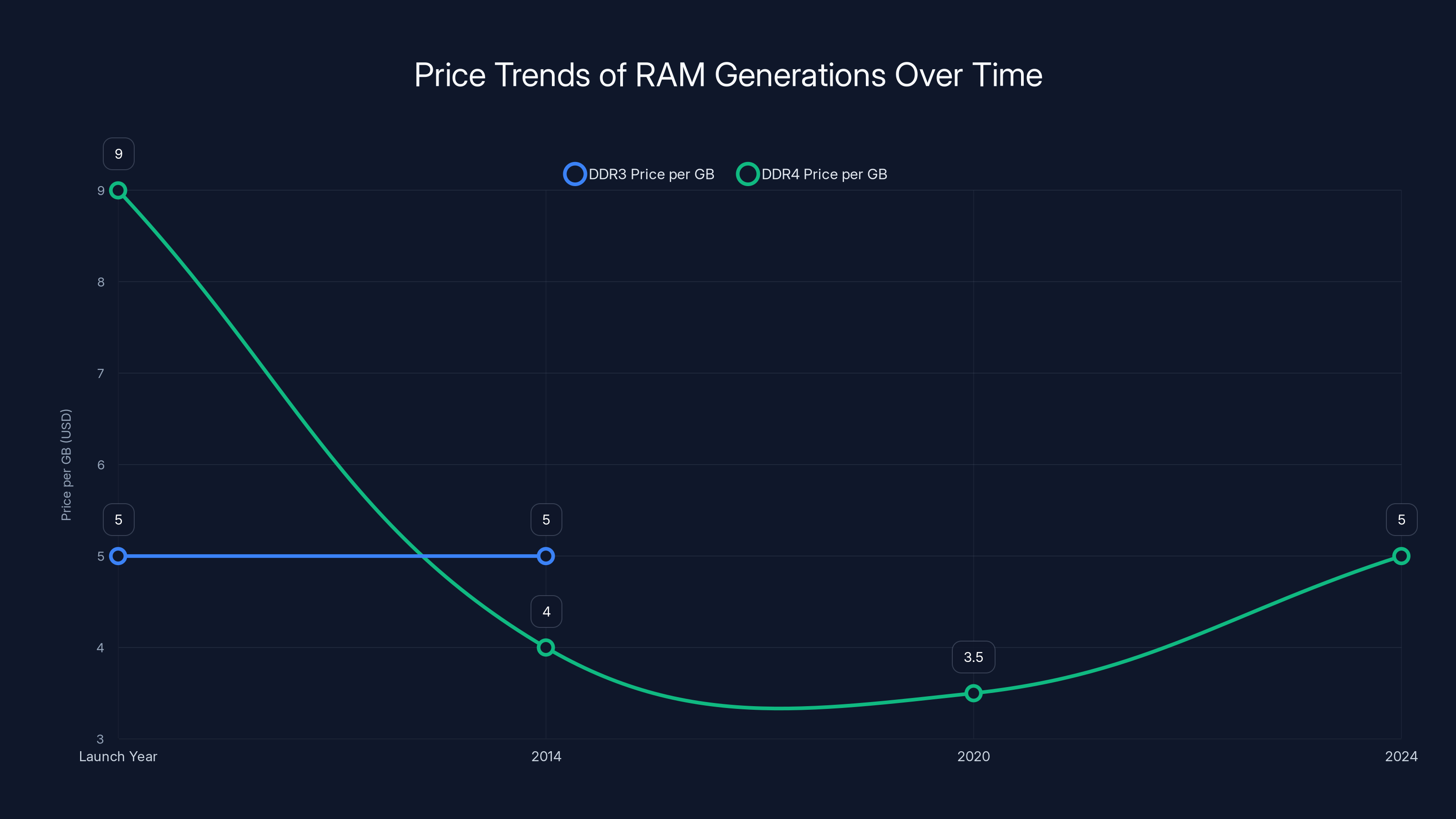 Price Trends of RAM Generations Over Time

DDR3 Price per GB
DDR4 Price per GB

Price per GB (USD)

9
8
7
6
5
4
3

9
5
5
4
3.5
5

Launch Year
2014
2020
2024